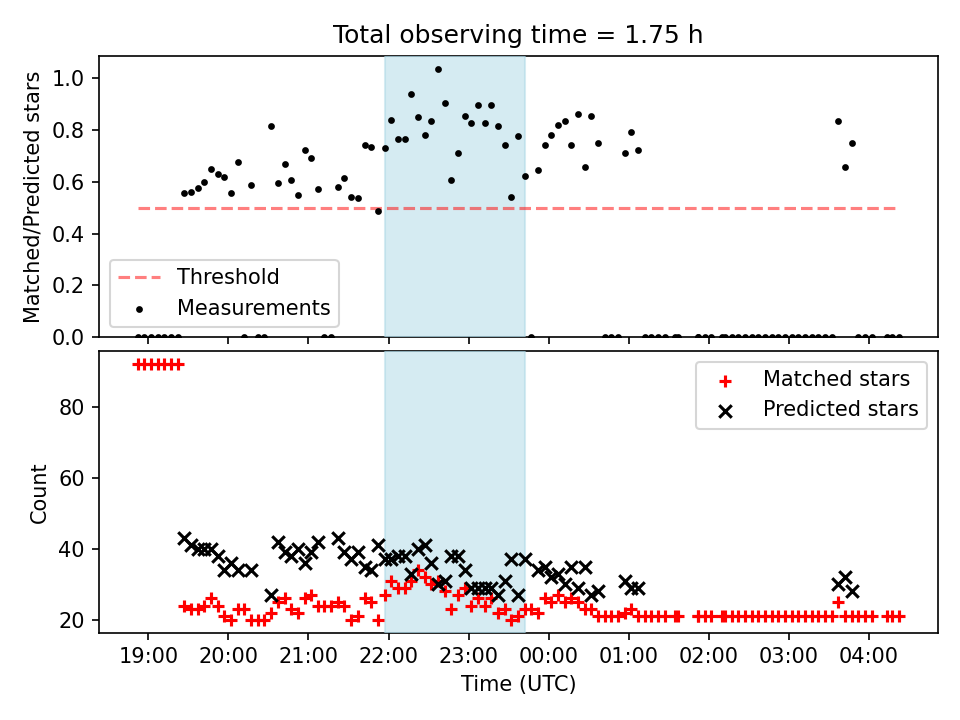 Total observing time = 1.75 h

Matched/Predicted stars

1.0
0.8
0.6
0.4
0.2
0.0

Threshold
Measurements

Count

80
60
40
20

Matched stars
Predicted stars

19:00 20:00 21:00 22:00 23:00 00:00 01:00 02:00 03:00 04:00

Time (UTC)